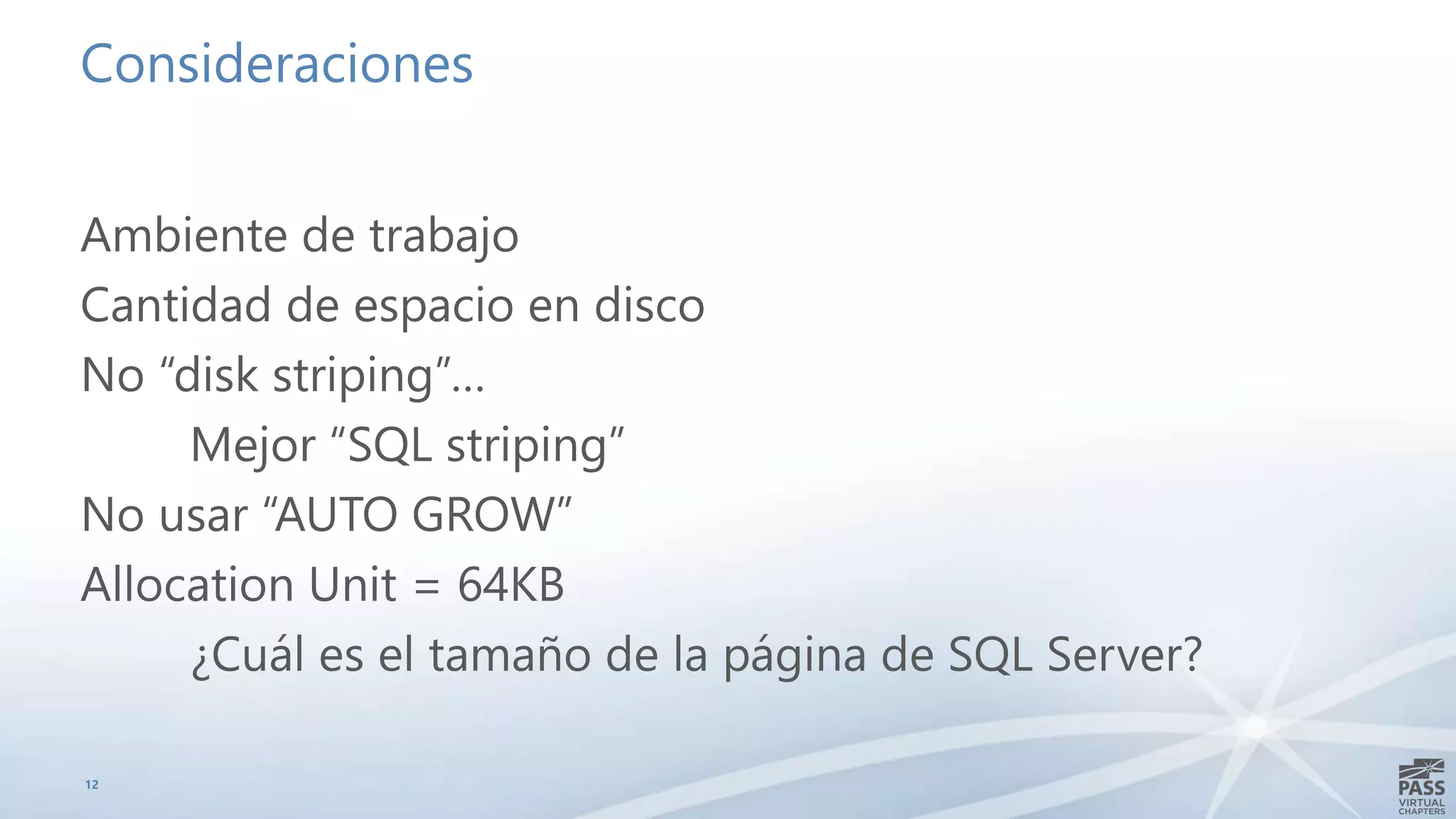 Consideraciones

Ambiente de trabajo

Cantidad de espacio en disco

No “disk striping”…

Mejor “SQL striping”

No usar “AUTO GROW”

Allocation Unit = 64KB

¿Cuál es el tamaño de la página de SQL Server?

12

PASS
VIRTUAL
CHAPTERS